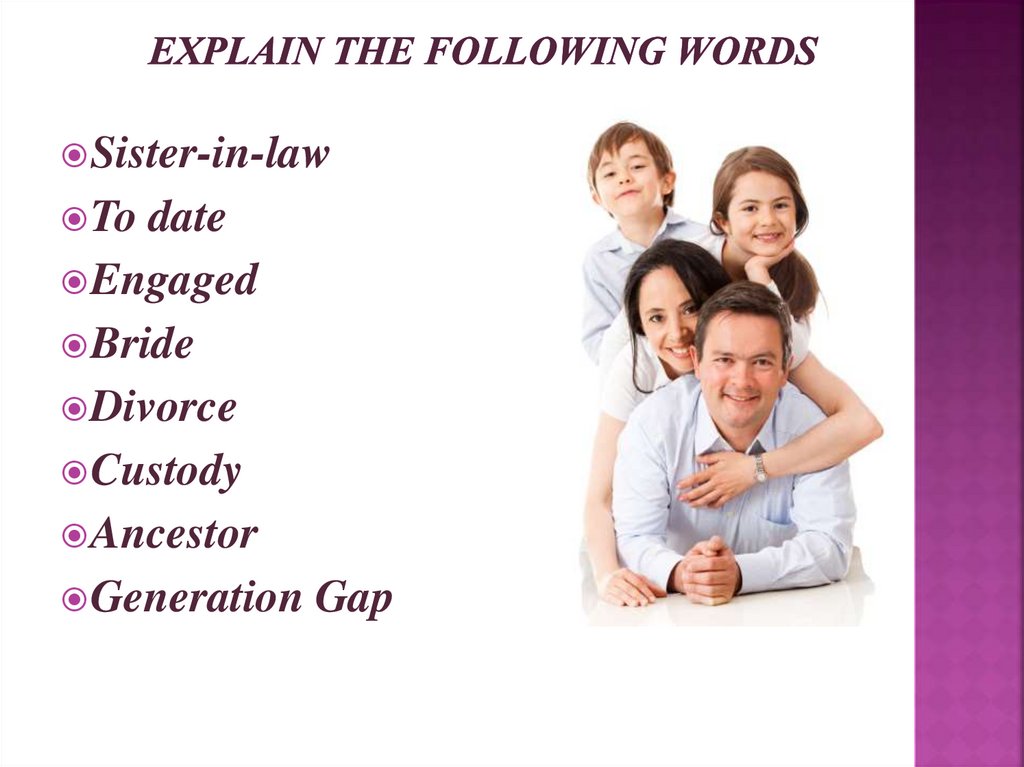 EXPLAIN THE FOLLOWING WORDS

Sister-in-law
To date
Engaged
Bride
Divorce
Custody
Ancestor
Generation Gap